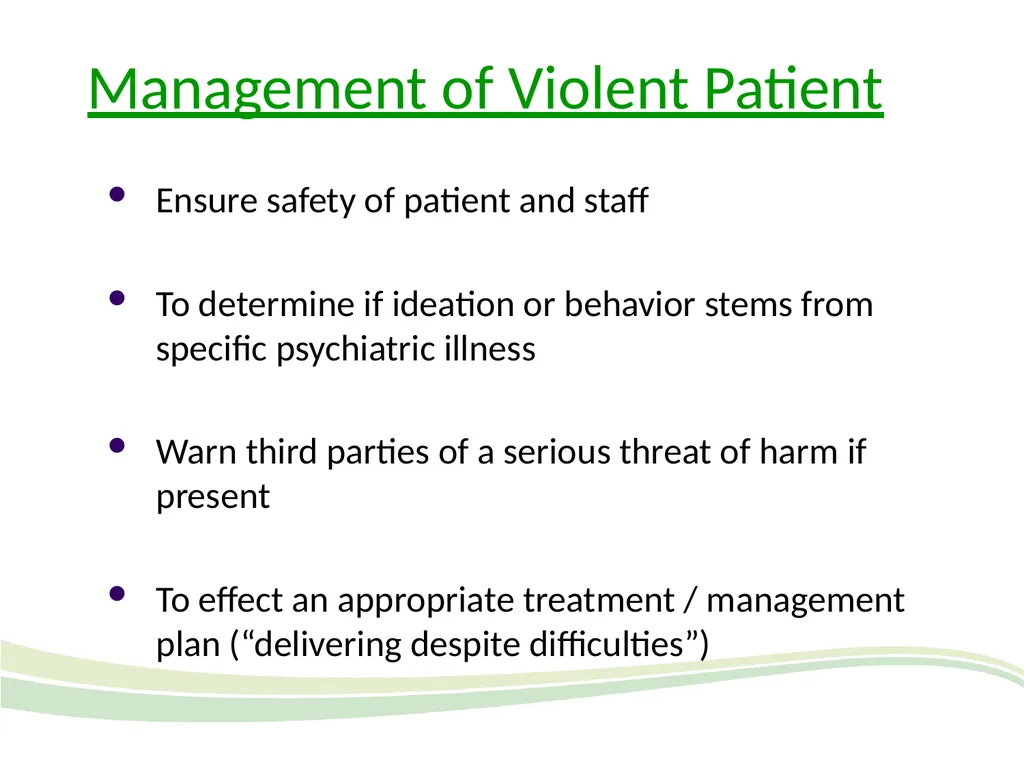 Management of Violent Patient

• Ensure safety of patient and staff

• To determine if ideation or behavior stems from specific psychiatric illness

• Warn third parties of a serious threat of harm if present

• To effect an appropriate treatment / management plan (“delivering despite difficulties”)